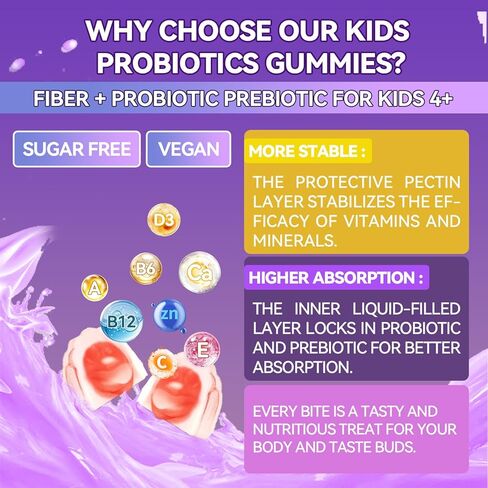 WHY CHOOSE OUR KIDS PROBIOTICS GUMMIES?

FIBER + PROBIOTIC PREBIOTIC FOR KIDS 4+

SUGAR FREE

VEGAN

D3

B6

Ca

A

B12

zn

E

C

MORE STABLE :

THE PROTECTIVE PECTIN LAYER STABILIZES THE EFFICACY OF VITAMINS AND MINERALS.

HIGHER ABSORPTION :

THE INNER LIQUID-FILLED LAYER LOCKS IN PROBIOTIC AND PREBIOTIC FOR BETTER ABSORPTION.

EVERY BITE IS A TASTY AND NUTRITIOUS TREAT FOR YOUR BODY AND TASTE BUDS.